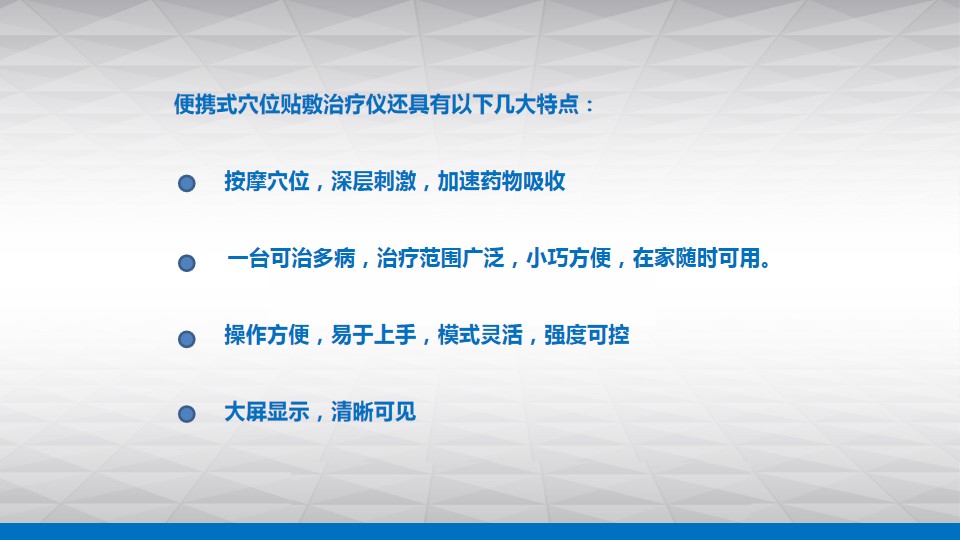 便携式穴位贴敷治疗仪还具有以下几大特点：

按摩穴位，深层刺激，加速药物吸收

一台可治多病，治疗范围广泛，小巧方便，在家随时可用。

操作方便，易于上手，模式灵活，强度可控

大屏显示，清晰可见